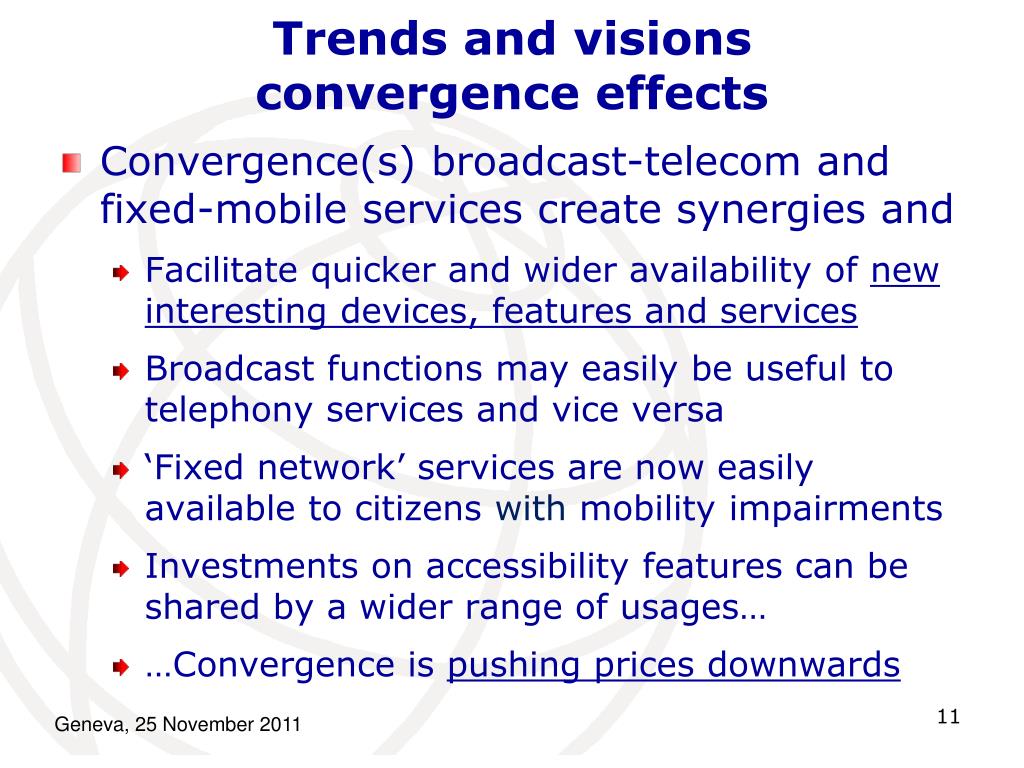 Trends and visions
convergence effects

Convergence(s) broadcast-telecom and fixed-mobile services create synergies and

Facilitate quicker and wider availability of new interesting devices, features and services

Broadcast functions may easily be useful to telephony services and vice versa

‘Fixed network’ services are now easily available to citizens with mobility impairments

Investments on accessibility features can be shared by a wider range of usages…

…Convergence is pushing prices downwards

Geneva, 25 November 2011

11